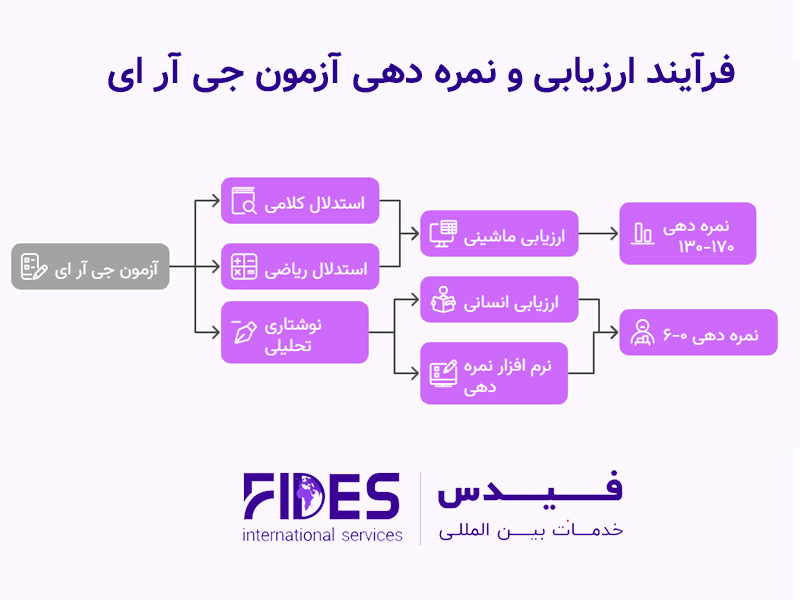 فرآیند ارزیابی و نمره دهی آزمون جی آر ای

آزمون جی آر ای

استدلال کلامی

استدلال ریاضی

نوشتاری تحلیلی

ارزیابی ماشینی

ارزیابی انسانی

نرم افزار نمره دهی

نمره دهی ۱۳۰-۱۷۰

نمره دهی ۰-۶

FIDES
international services

فیدس
خدمات بین المللی